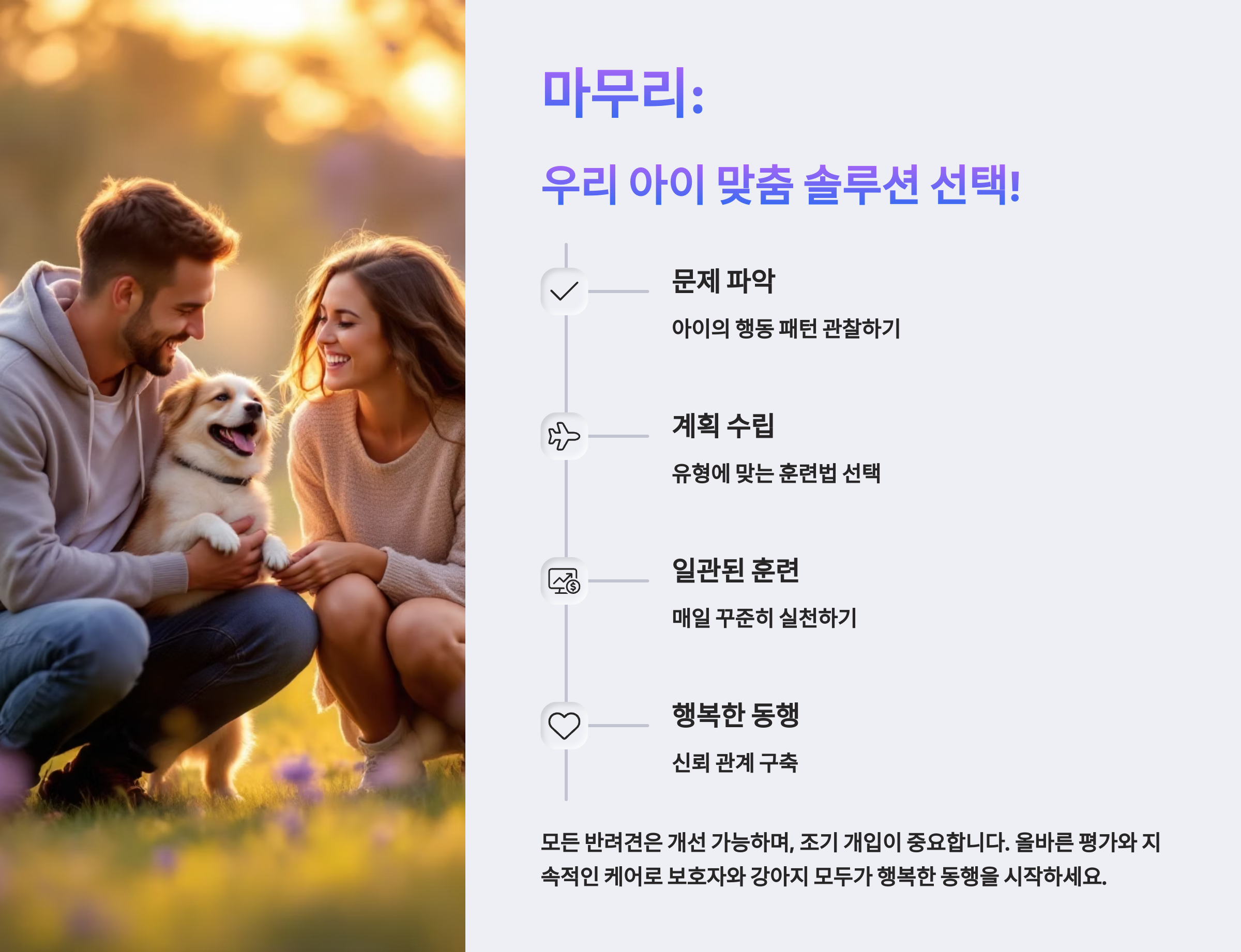 마무리:

우리 아이 맞춤 솔루션 선택!

문제 파악

아이의 행동 패턴 관찰하기

계획 수립

유형에 맞는 훈련법 선택

일관된 훈련

매일 꾸준히 실천하기

행복한 동행

신뢰 관계 구축

모든 반려견은 개선 가능하며, 조기 개입이 중요합니다. 올바른 평가와 지속적인 케어로 보호자와 강아지 모두가 행복한 동행을 시작하세요.